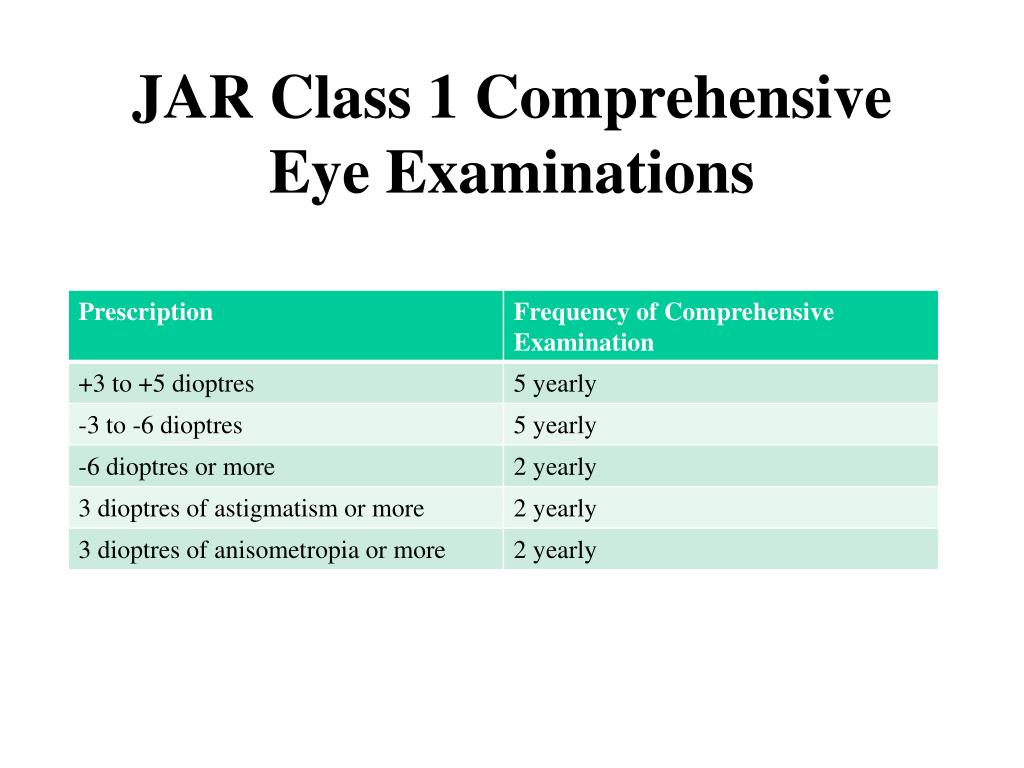 JAR Class 1 Comprehensive Eye Examinations

| Prescription | Frequency of Comprehensive Examination |
|---|---|
| +3 to +5 dioptres | 5 yearly |
| -3 to -6 dioptres | 5 yearly |
| -6 dioptres or more | 2 yearly |
| 3 dioptres of astigmatism or more | 2 yearly |
| 3 dioptres of anisometropia or more | 2 yearly |